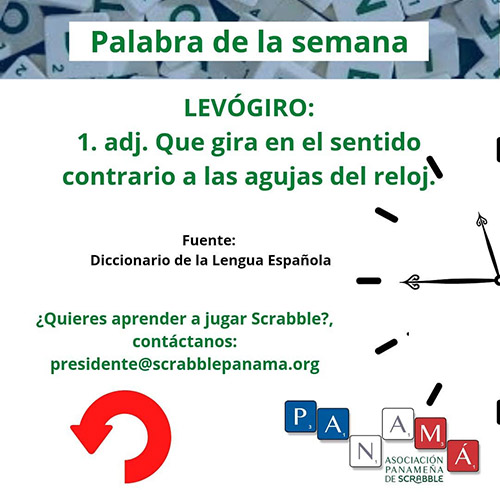 Palabra de la semana

LEVÓGIRO:
1. adj. Que gira en el sentido contrario a las agujas del reloj.

Fuente:
Diccionario de la Lengua Española

¿Quieres aprender a jugar Scrabble?, contáctanos:
presidente@scrabblepanama.org

P A N A M Á
ASOCIACIÓN PANAMEÑA DE SCRABBLE